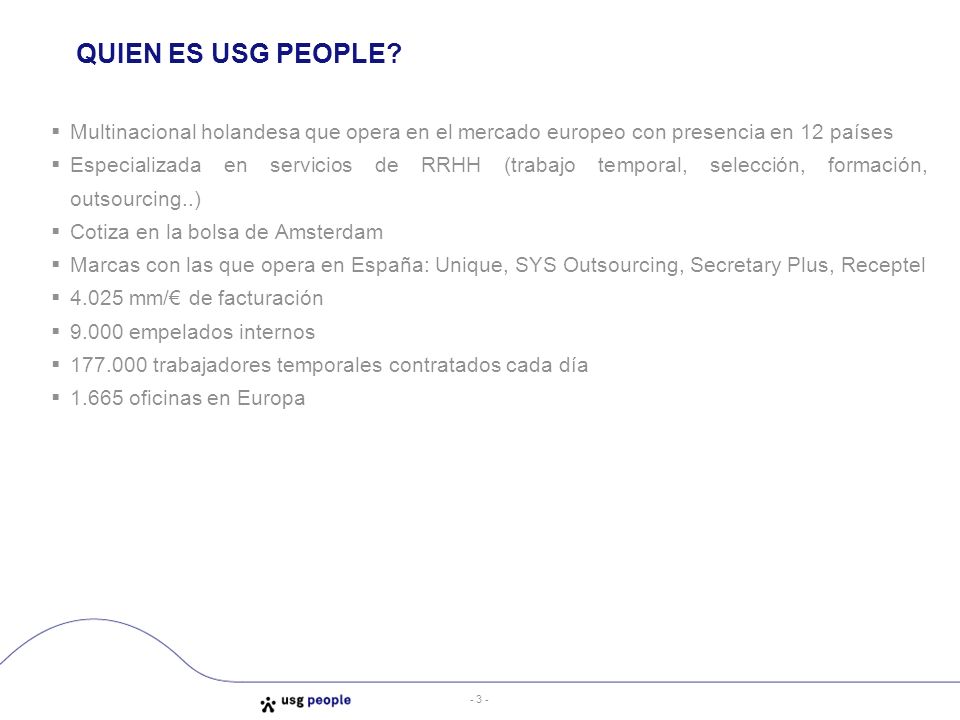 QUIEN ES USG PEOPLE?

▪ Multinacional holandesa que opera en el mercado europeo con presencia en 12 países
▪ Especializada en servicios de RRHH (trabajo temporal, selección, formación, outsourcing..)
▪ Cotiza en la bolsa de Amsterdam
▪ Marcas con las que opera en España: Unique, SYS Outsourcing, Secretary Plus, Receptel
▪ 4.025 mm/€ de facturación
▪ 9.000 empelados internos
▪ 177.000 trabajadores temporales contratados cada día
▪ 1.665 oficinas en Europa

usg people

- 3 -